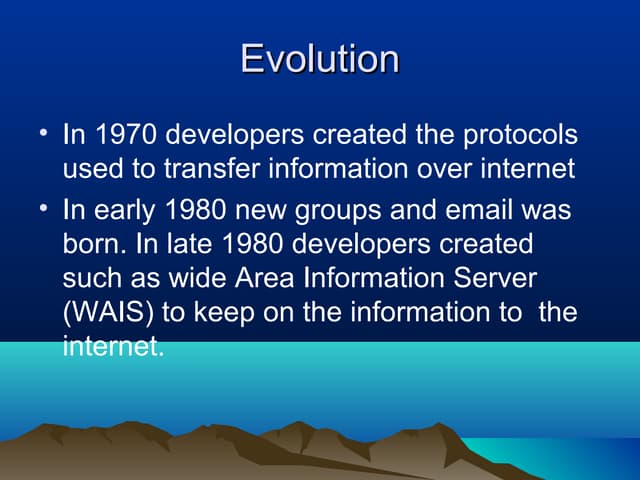 Evolution

• In 1970 developers created the protocols used to transfer information over internet

• In early 1980 new groups and email was born. In late 1980 developers created such as wide Area Information Server (WAIS) to keep on the information to the internet.